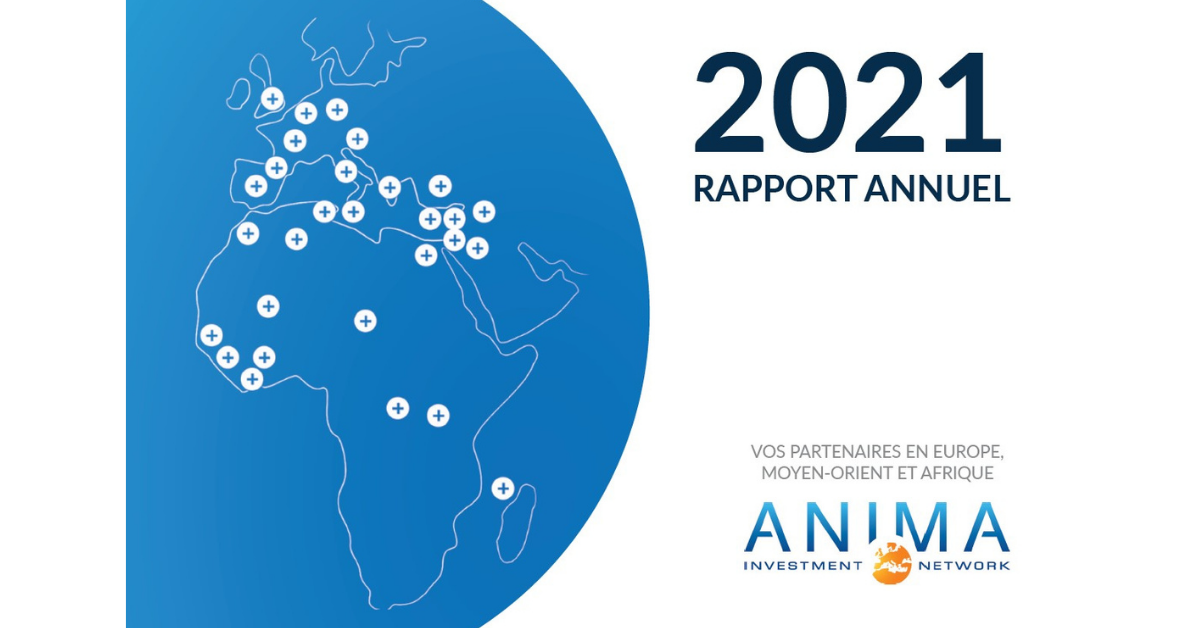 2021
RAPPORT ANNUEL

VOS PARTENAIRES EN EUROPE, MOYEN-ORIENT ET AFRIQUE

ANIMA
INVESTMENT NETWORK